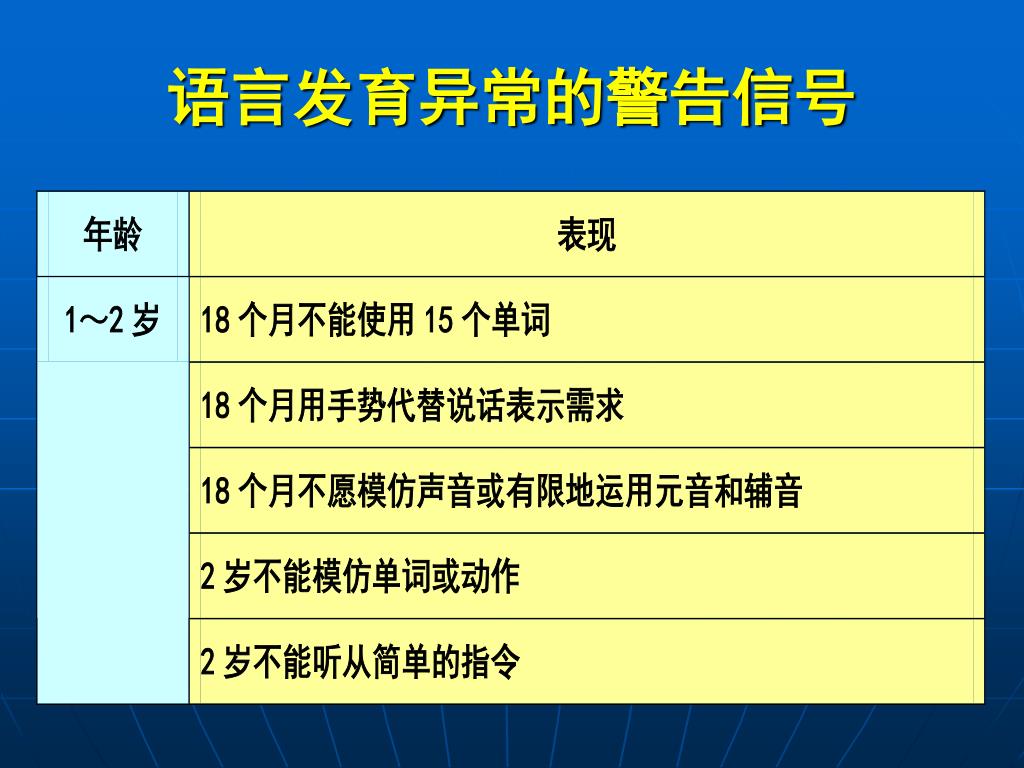 语言发育异常的警告信号

| 年龄 | 表现 |
|---|---|
| 1～2 岁 | 18 个月不能使用 15 个单词 |
| | 18 个月用手势代替说话表示需求 |
| | 18 个月不愿模仿声音或有限地运用元音和辅音 |
| | 2 岁不能模仿单词或动作 |
| | 2 岁不能听从简单的指令 |